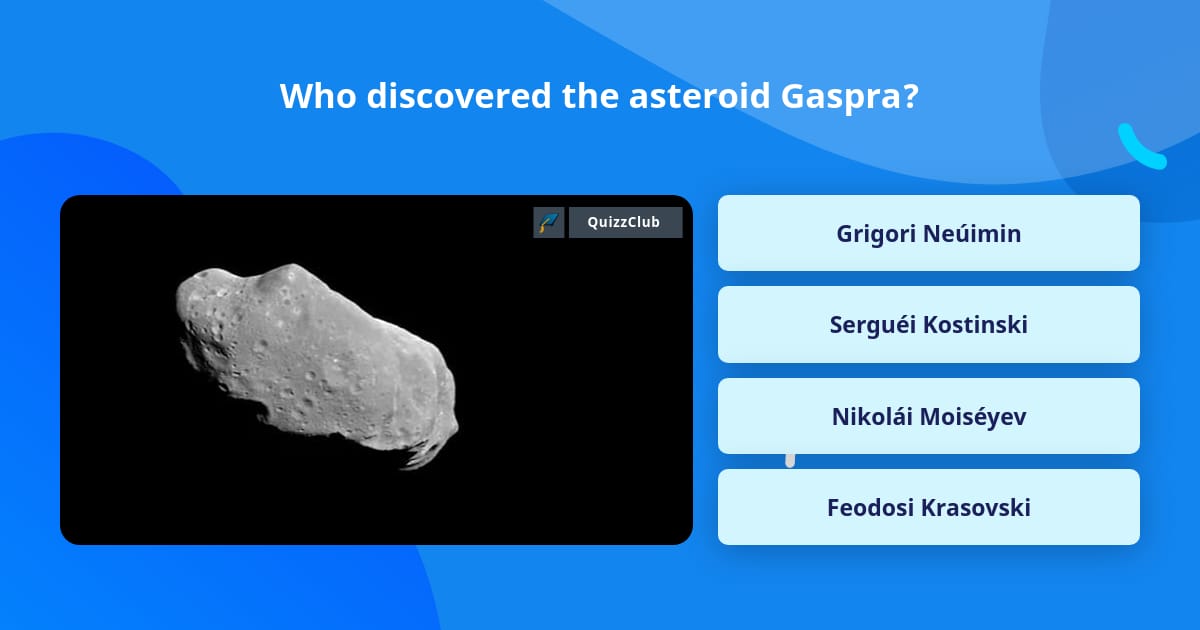 Who discovered the asteroid Gaspra?

QuizzClub

Grigori Neúimin

Serguéi Kostinski

Nikolái Moiséyev

Feodosi Krasovski